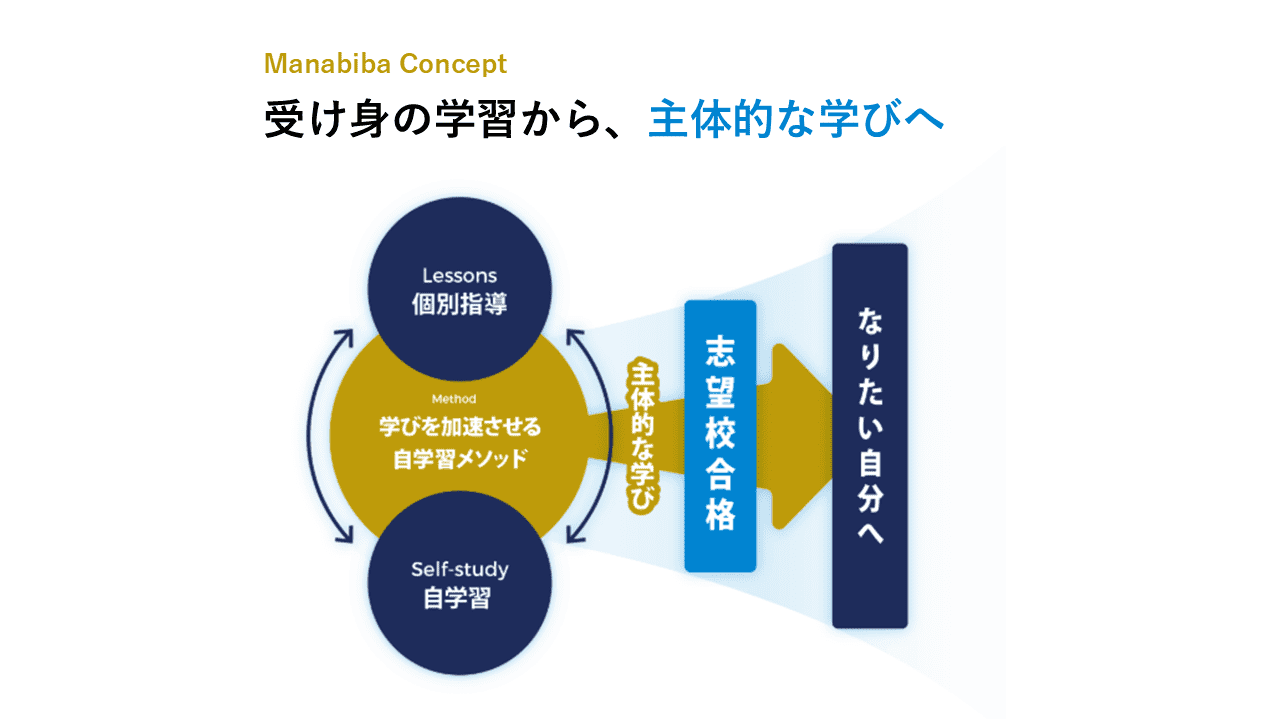 Manabiba Concept

受け身の学習から、主体的な学びへ

Lessons
個別指導

Method
学びを加速させる
自学習メソッド

Self-study
自学習

主体的な学び

志望校合格

なりたい自分へ